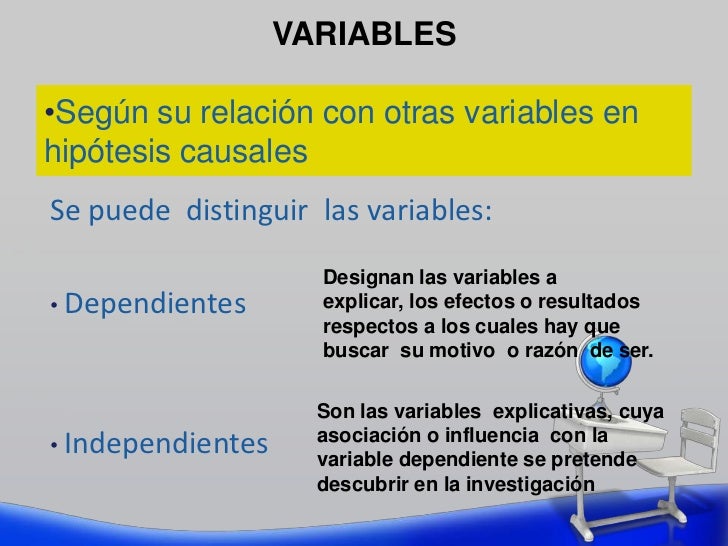 VARIABLES

•Según su relación con otras variables en hipótesis causales

Se puede distinguir las variables:

• Dependientes

Designan las variables a explicar, los efectos o resultados respectos a los cuales hay que buscar su motivo o razón de ser.

• Independientes

Son las variables explicativas, cuya asociación o influencia con la variable dependiente se pretende descubrir en la investigación